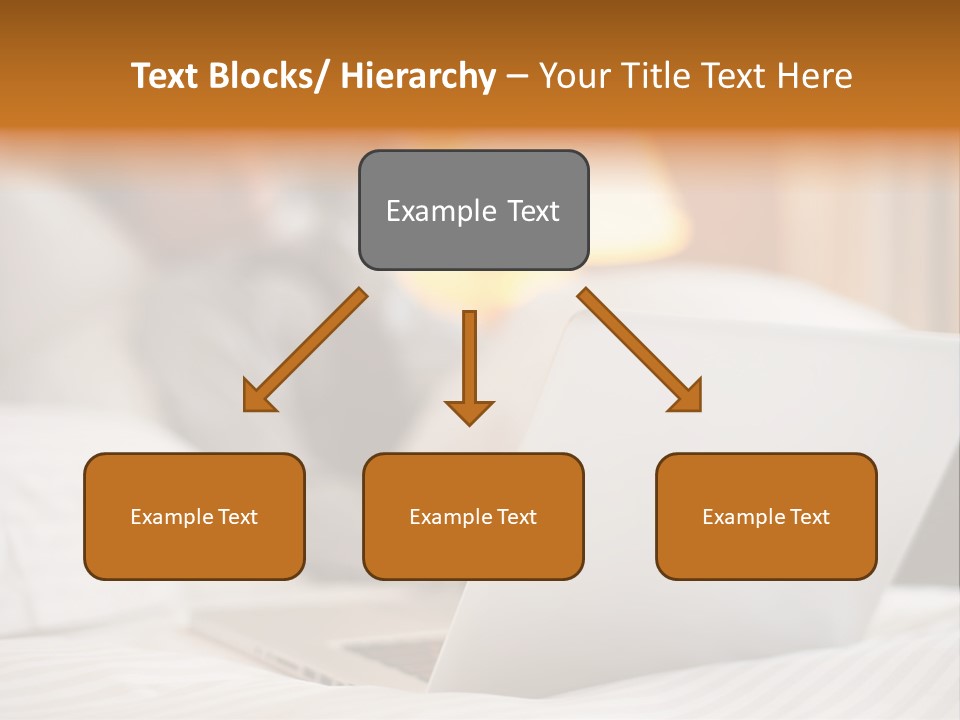 Text Blocks/ Hierarchy – Your Title Text Here

Example Text

Example Text

Example Text

Example Text